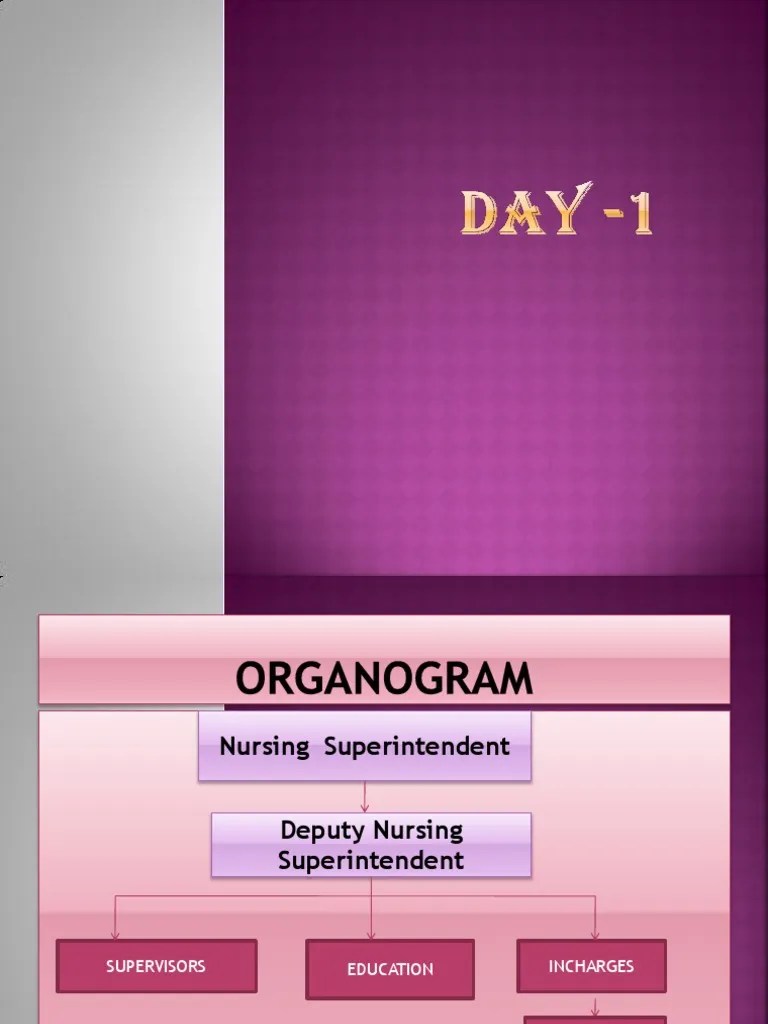 DAY -1

ORGANOGRAM

Nursing Superintendent

Deputy Nursing Superintendent

SUPERVISORS

EDUCATION

INCHARGES